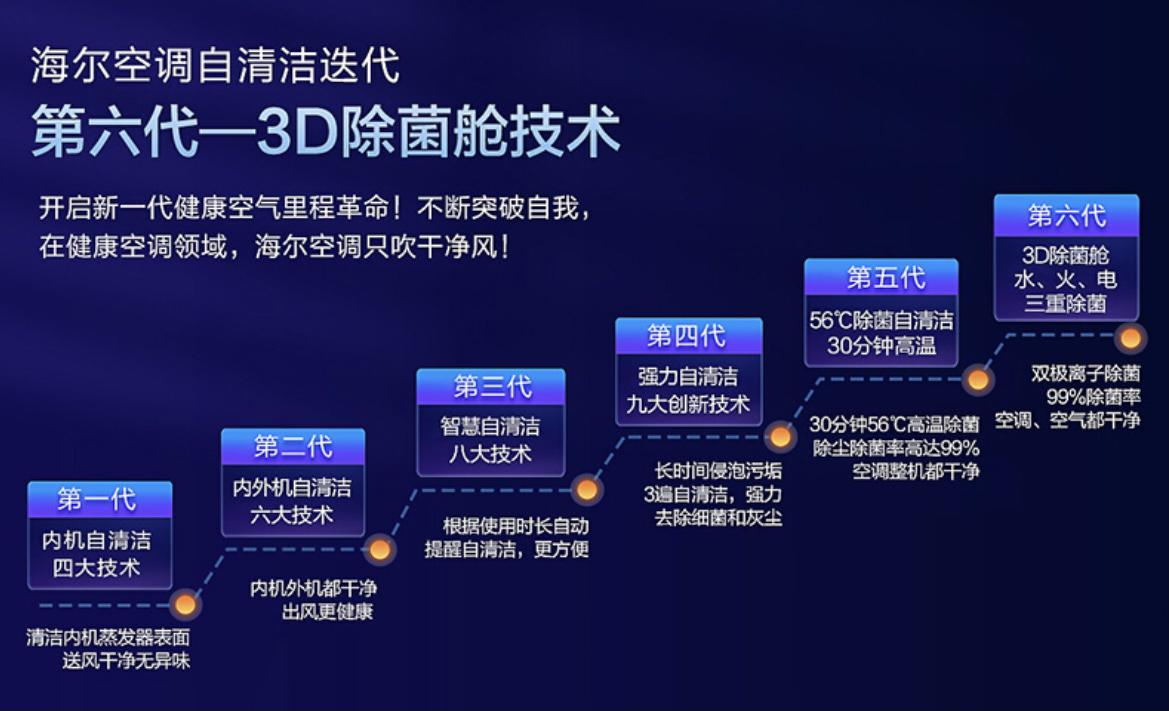 海尔空调自清洁迭代
第六代—3D除菌舱技术

开启新一代健康空气里程革命！不断突破自我，在健康空调领域，海尔空调只吹干净风！

第一代
内机自清洁
四大技术
清洁内机蒸发器表面
送风干净无异味

第二代
内外机自清洁
六大技术
内机外机都干净
出风更健康

第三代
智慧自清洁
八大技术
根据使用时长自动
提醒自清洁，更方便

第四代
强力自清洁
九大创新技术
长时间侵泡污垢
3遍自清洁，强力
去除细菌和灰尘

第五代
56℃除菌自清洁
30分钟高温
30分钟56℃高温除菌
除尘除菌率高达99%
空调整机都干净

第六代
3D除菌舱
水、火、电
三重除菌
双极离子除菌
99%除菌率
空调、空气都干净